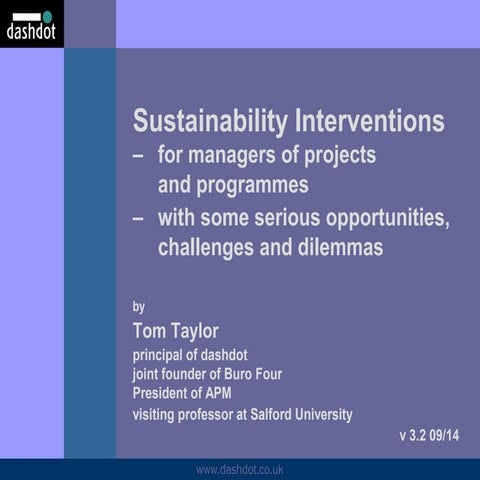 dashdot

Sustainability Interventions
– for managers of projects and programmes
– with some serious opportunities, challenges and dilemmas

by
Tom Taylor
principal of dashdot
joint founder of Buro Four
President of APM
visiting professor at Salford University

v 3.2 09/14

www.dashdot.co.uk